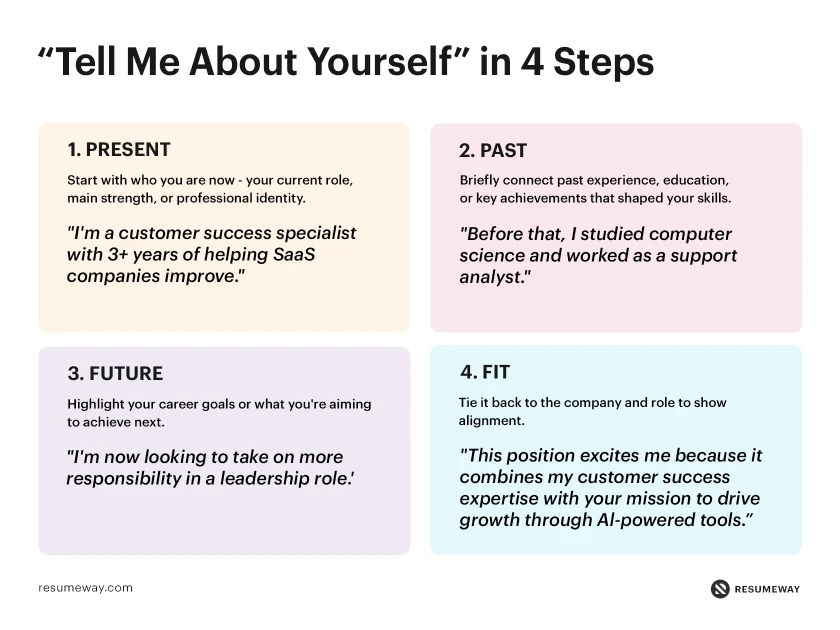 “Tell Me About Yourself” in 4 Steps

1. PRESENT

Start with who you are now - your current role, main strength, or professional identity.

"I'm a customer success specialist with 3+ years of helping SaaS companies improve."

2. PAST

Briefly connect past experience, education, or key achievements that shaped your skills.

"Before that, I studied computer science and worked as a support analyst."

3. FUTURE

Highlight your career goals or what you're aiming to achieve next.

"I'm now looking to take on more responsibility in a leadership role.'

4. FIT

Tie it back to the company and role to show alignment.

"This position excites me because it combines my customer success expertise with your mission to drive growth through AI-powered tools.”

resumeway.com

RESUMEWAY